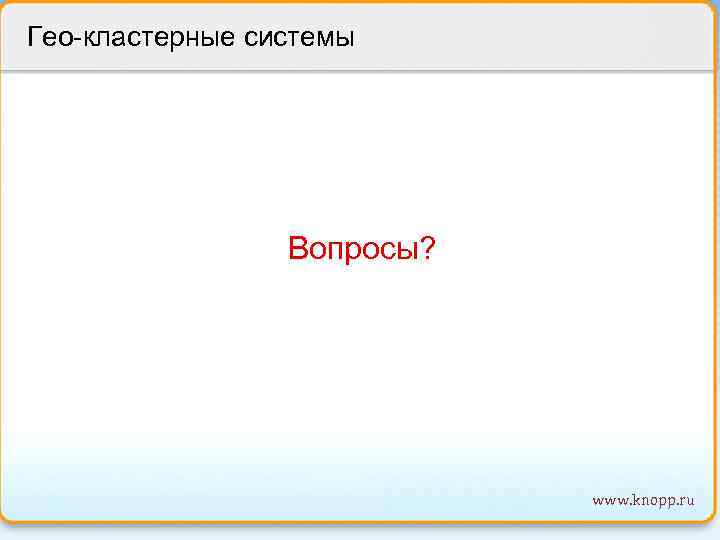 Гео-кластерные системы

Вопросы?

www.knopp.ru